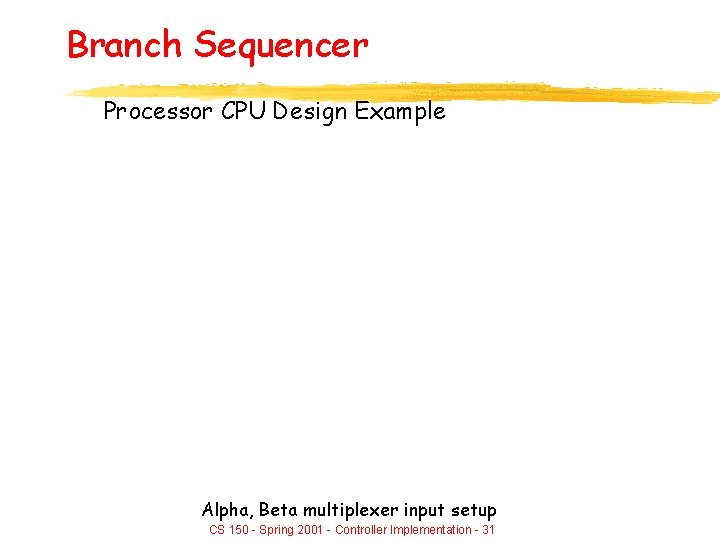 Branch Sequencer

Processor CPU Design Example

Alpha, Beta multiplexer input setup

CS 150 - Spring 2001 - Controller Implementation - 31